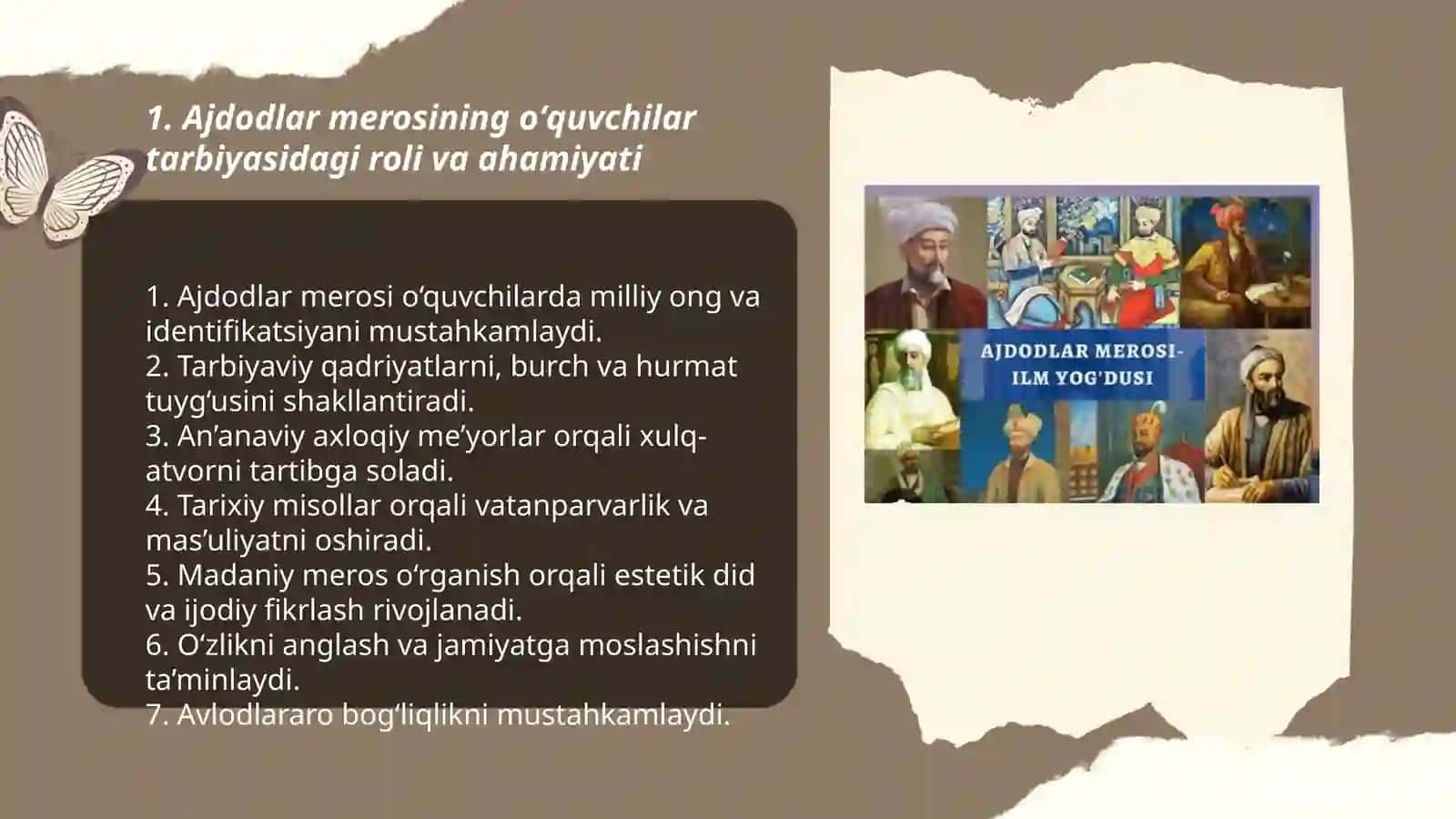 1. Ajdodlar merosining o‘quvchilar tarbiyasidagi roli va ahamiyati

1. Ajdodlar merosi o‘quvchilarda milliy ong va identifikatsiyani mustahkamlaydi.
2. Tarbiyaviy qadriyatlarni, burch va hurmat tuyg‘usini shakllantiradi.
3. An’anaviy axloqiy me’yorlar orqali xulq-atvorni tartibga soladi.
4. Tarixiy misollar orqali vatanparvarlik va mas’uliyatni oshiradi.
5. Madaniy meros o‘rganish orqali estetik did va ijodiy fikrlash rivojlanadi.
6. O‘zlikni anglash va jamiyatga moslashishni ta’minlaydi.
7. Avlodlararo bog‘liqlikni mustahkamlaydi.

AJDODLAR MEROSI-
ILM YOG'DUSI